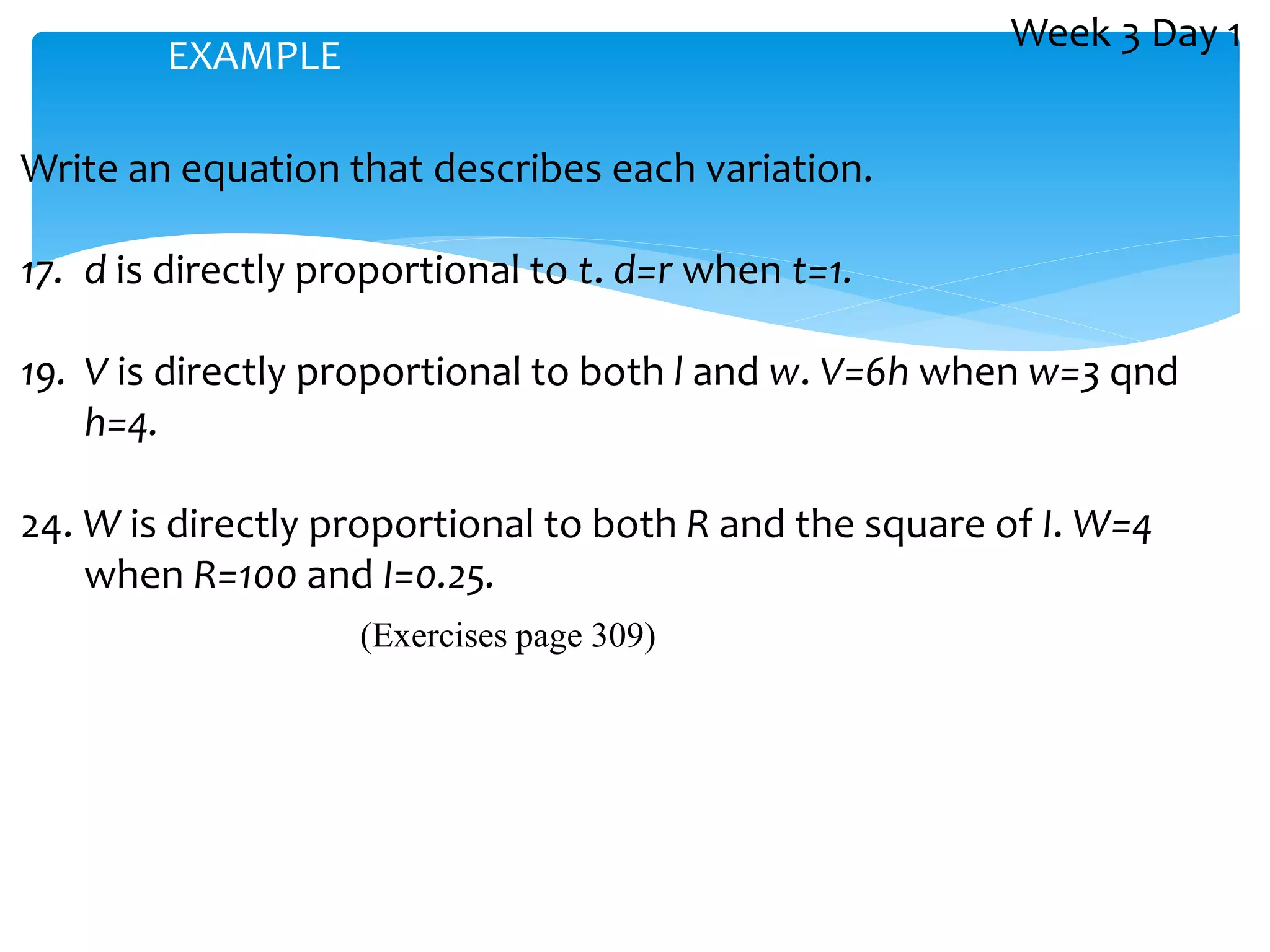 Week 3 Day 1

EXAMPLE

Write an equation that describes each variation.

17. $d$ is directly proportional to $t$. $d=r$ when $t=1$.

19. $V$ is directly proportional to both $l$ and $w$. $V=6h$ when $w=3$ qnd $h=4$.

24. $W$ is directly proportional to both $R$ and the square of $I$. $W=4$ when $R=100$ and $I=0.25$.

(Exercises page 309)